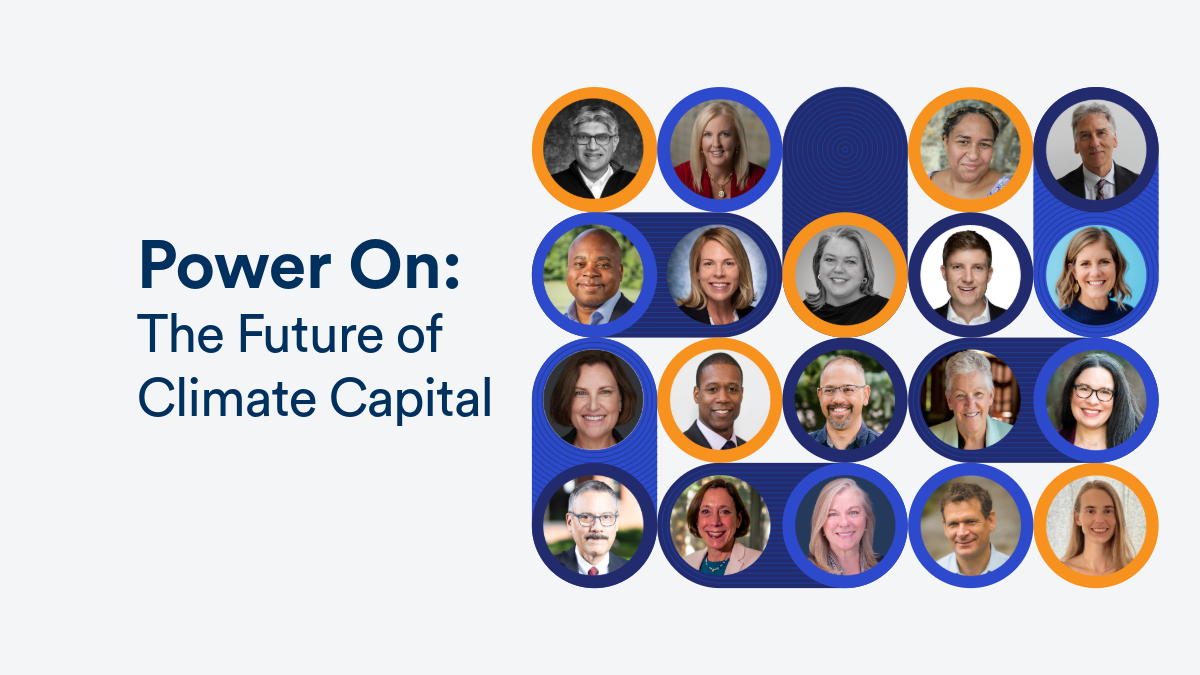 Power On:
The Future of Climate Capital